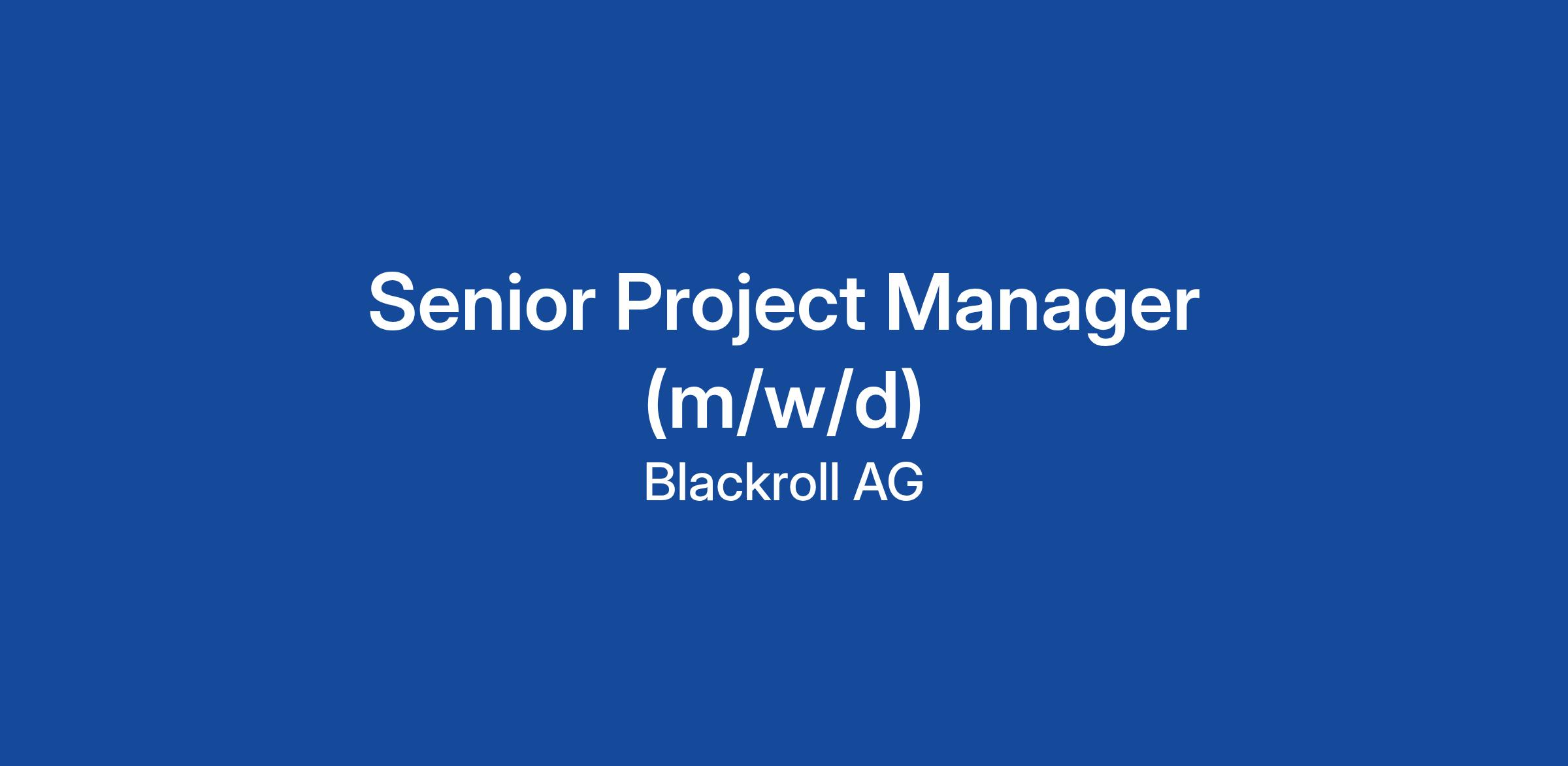 Senior Project Manager (m/w/d)

Blackroll AG